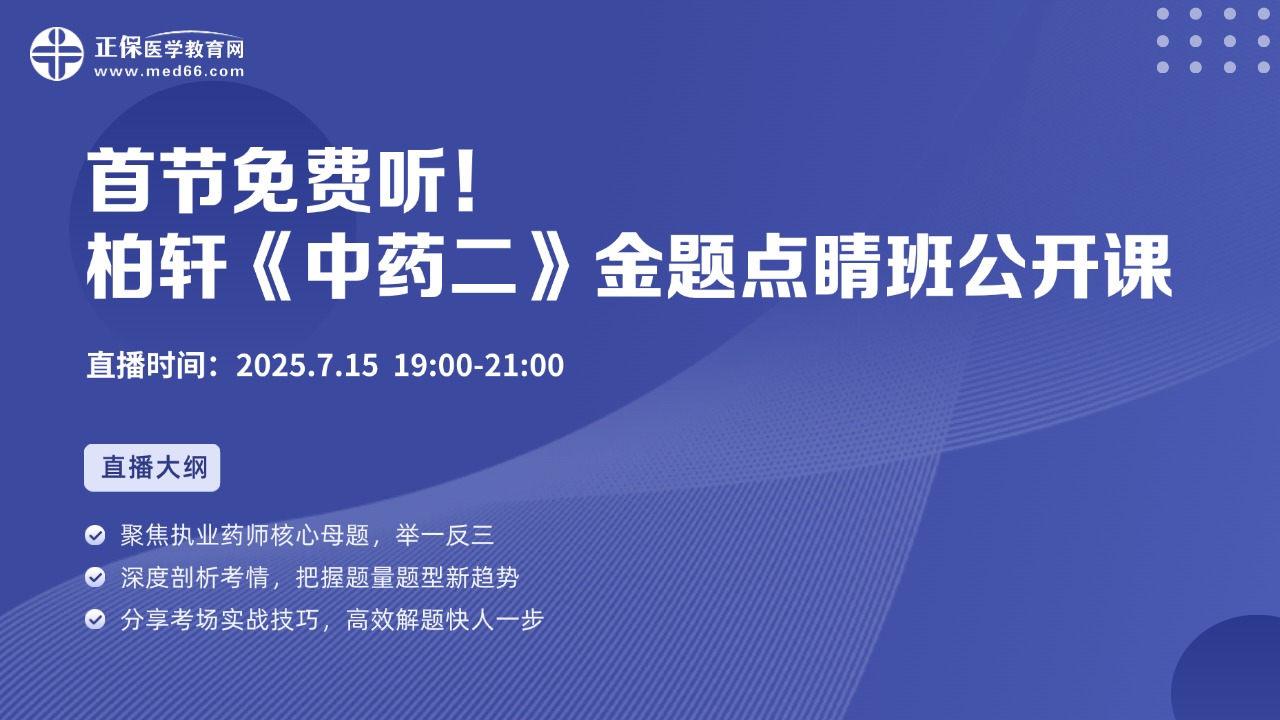 正保医学教育网
www.med66.com

首节免费听！
柏轩《中药二》金题点睛班公开课

直播时间：2025.7.15 19:00-21:00

直播大纲

聚焦执业药师核心母题，举一反三
深度剖析考情，把握题量题型新趋势
分享考场实战技巧，高效解题快人一步